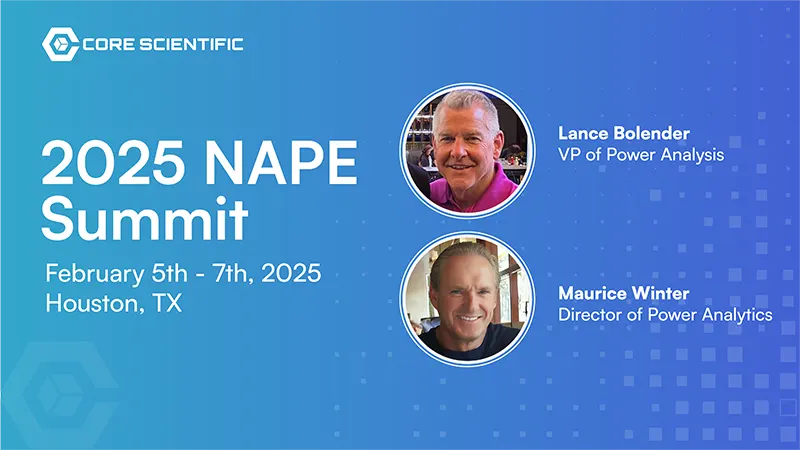 CORE SCIENTIFIC

2025 NAPE Summit

February 5th - 7th, 2025
Houston, TX

Lance Bolender
VP of Power Analysis

Maurice Winter
Director of Power Analytics